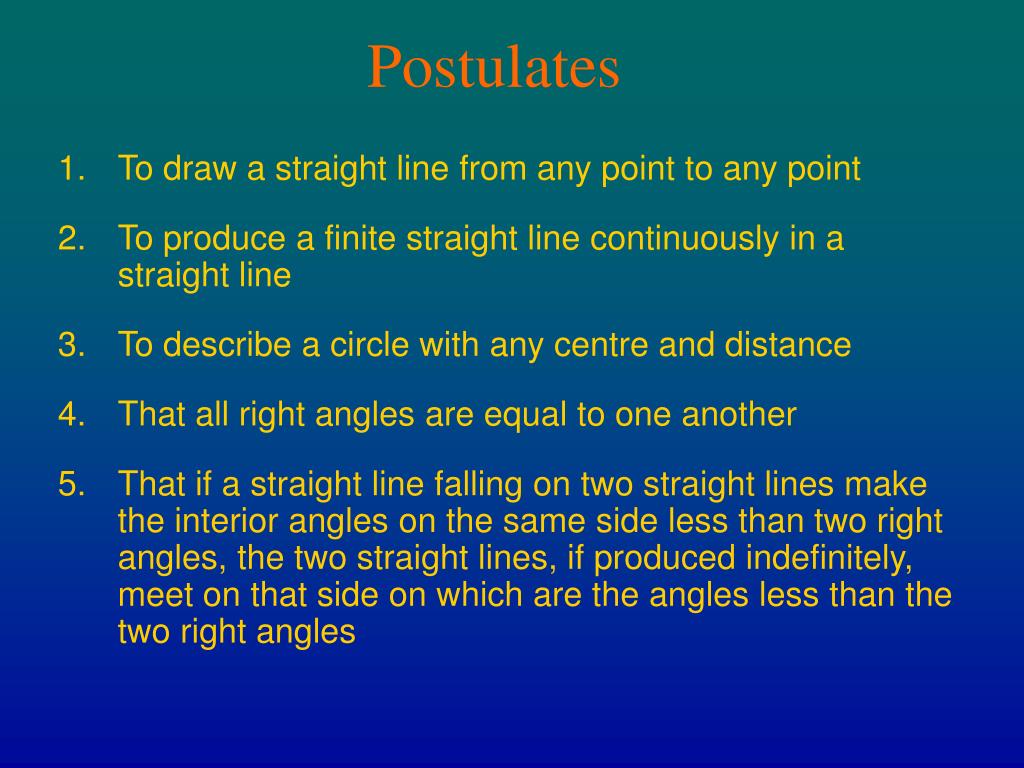 Postulates

1. To draw a straight line from any point to any point

2. To produce a finite straight line continuously in a straight line

3. To describe a circle with any centre and distance

4. That all right angles are equal to one another

5. That if a straight line falling on two straight lines make the interior angles on the same side less than two right angles, the two straight lines, if produced indefinitely, meet on that side on which are the angles less than the two right angles